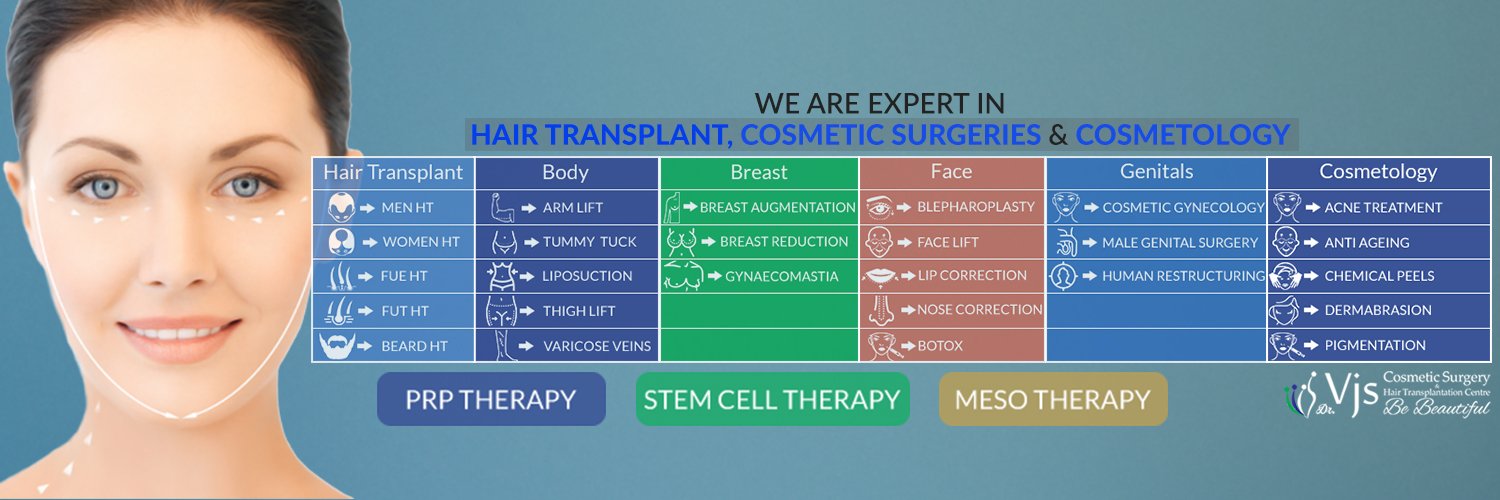 WE ARE EXPERT IN
HAIR TRANSPLANT, COSMETIC SURGERIES & COSMETOLOGY

| Hair Transplant | Body | Breast | Face | Genitals | Cosmetology |
|---|---|---|---|---|---|
| MEN HT | ARM LIFT | BREAST AUGMENTATION | BLEPHAROPLASTY | COSMETIC GYNECOLOGY | ACNE TREATMENT |
| WOMEN HT | TUMMY TUCK | BREAST REDUCTION | FACE LIFT | MALE GENITAL SURGERY | ANTI AGEING |
| FUE HT | LIPOSUCTION | GYNAECOMASTIA | LIP CORRECTION | HUMAN RESTRUCTURING | CHEMICAL PEELS |
| FUT HT | THIGH LIFT | | NOSE CORRECTION | | DERMABRASION |
| BEARD HT | VARICOSE VEINS | | BOTOX | | PIGMENTATION |

PRP THERAPY
STEM CELL THERAPY
MESO THERAPY

Dr. Vjs Cosmetic Surgery & Hair Transplantation Centre
Be Beautiful